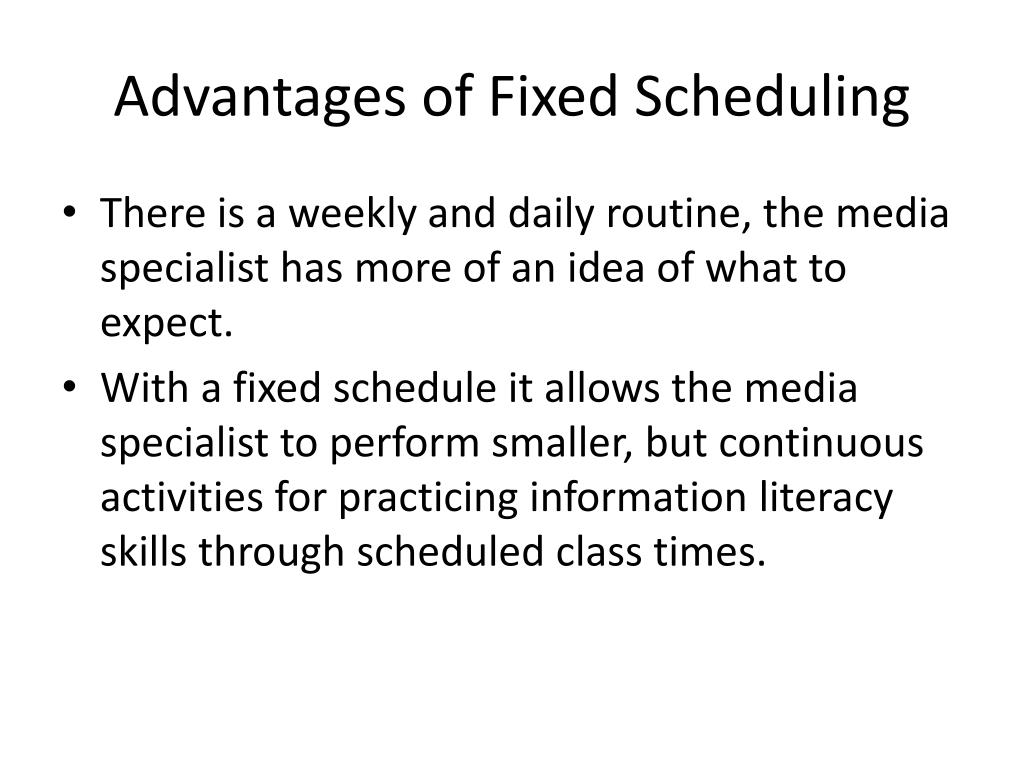 Advantages of Fixed Scheduling

• There is a weekly and daily routine, the media specialist has more of an idea of what to expect.

• With a fixed schedule it allows the media specialist to perform smaller, but continuous activities for practicing information literacy skills through scheduled class times.